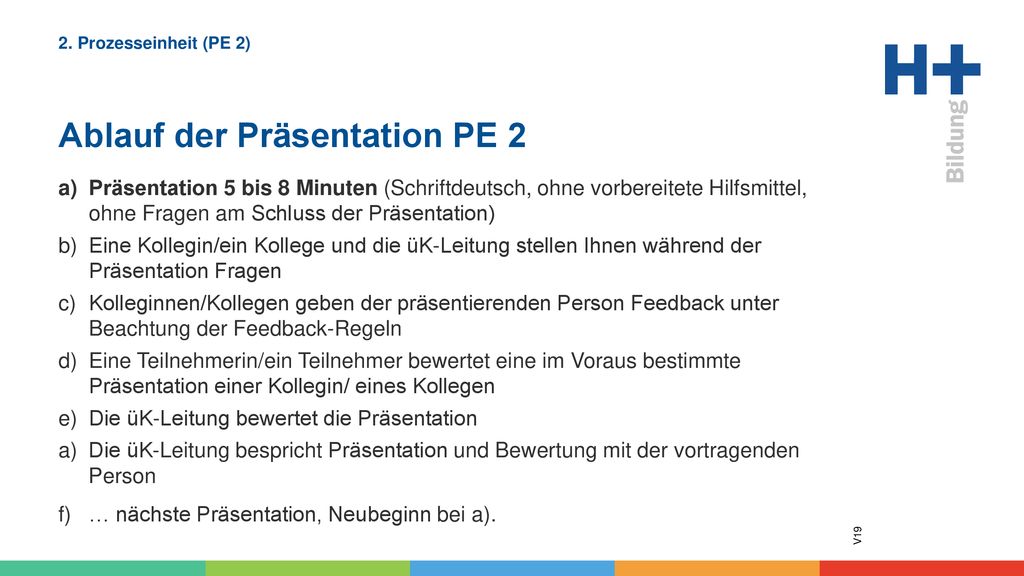 2. Prozesseinheit (PE 2)

H+
Bildung

Ablauf der Präsentation PE 2

a) Präsentation 5 bis 8 Minuten (Schriftdeutsch, ohne vorbereitete Hilfsmittel, ohne Fragen am Schluss der Präsentation)

b) Eine Kollegin/ein Kollege und die üK-Leitung stellen Ihnen während der Präsentation Fragen

c) Kolleginnen/Kollegen geben der präsentierenden Person Feedback unter Beachtung der Feedback-Regeln

d) Eine Teilnehmerin/ein Teilnehmer bewertet eine im Voraus bestimmte Präsentation einer Kollegin/ eines Kollegen

e) Die üK-Leitung bewertet die Präsentation

a) Die üK-Leitung bespricht Präsentation und Bewertung mit der vortragenden Person

f) … nächste Präsentation, Neubeginn bei a).

V19